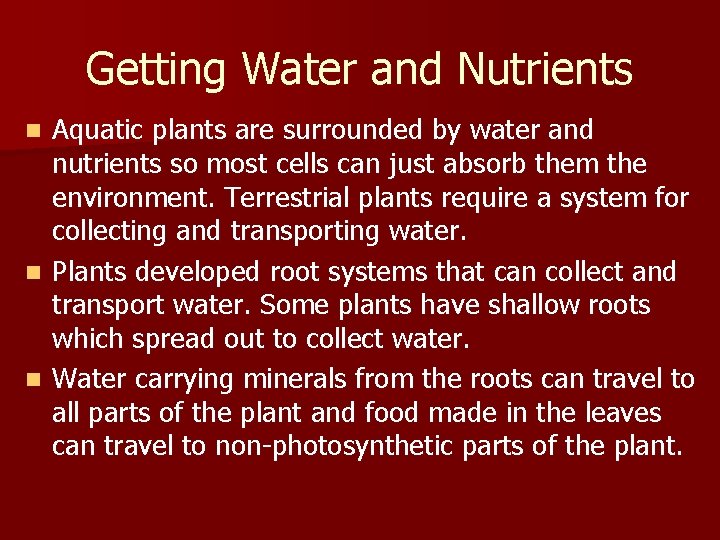 Getting Water and Nutrients

- Aquatic plants are surrounded by water and nutrients so most cells can just absorb them the environment. Terrestrial plants require a system for collecting and transporting water.
- Plants developed root systems that can collect and transport water. Some plants have shallow roots which spread out to collect water.
- Water carrying minerals from the roots can travel to all parts of the plant and food made in the leaves can travel to non-photosynthetic parts of the plant.